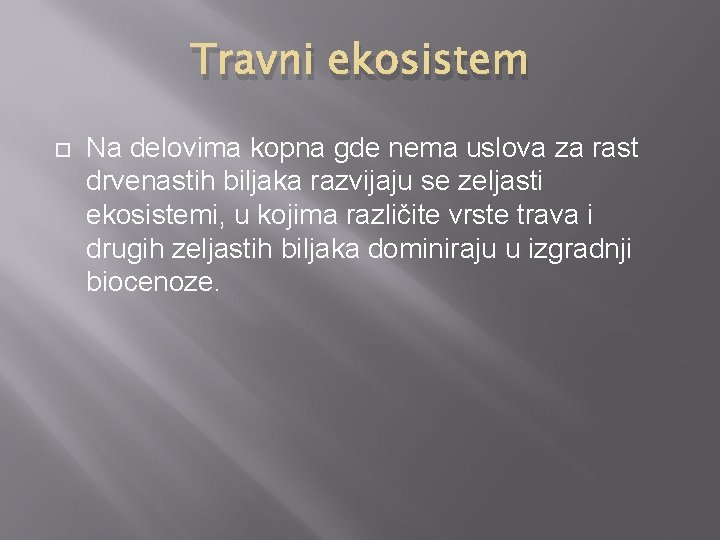 Travni ekosistem

Na delovima kopna gde nema uslova za rast drvenastih biljaka razvijaju se zeljasti ekosistemi, u kojima različite vrste trava i drugih zeljastih biljaka dominiraju u izgradnji biocenoze.